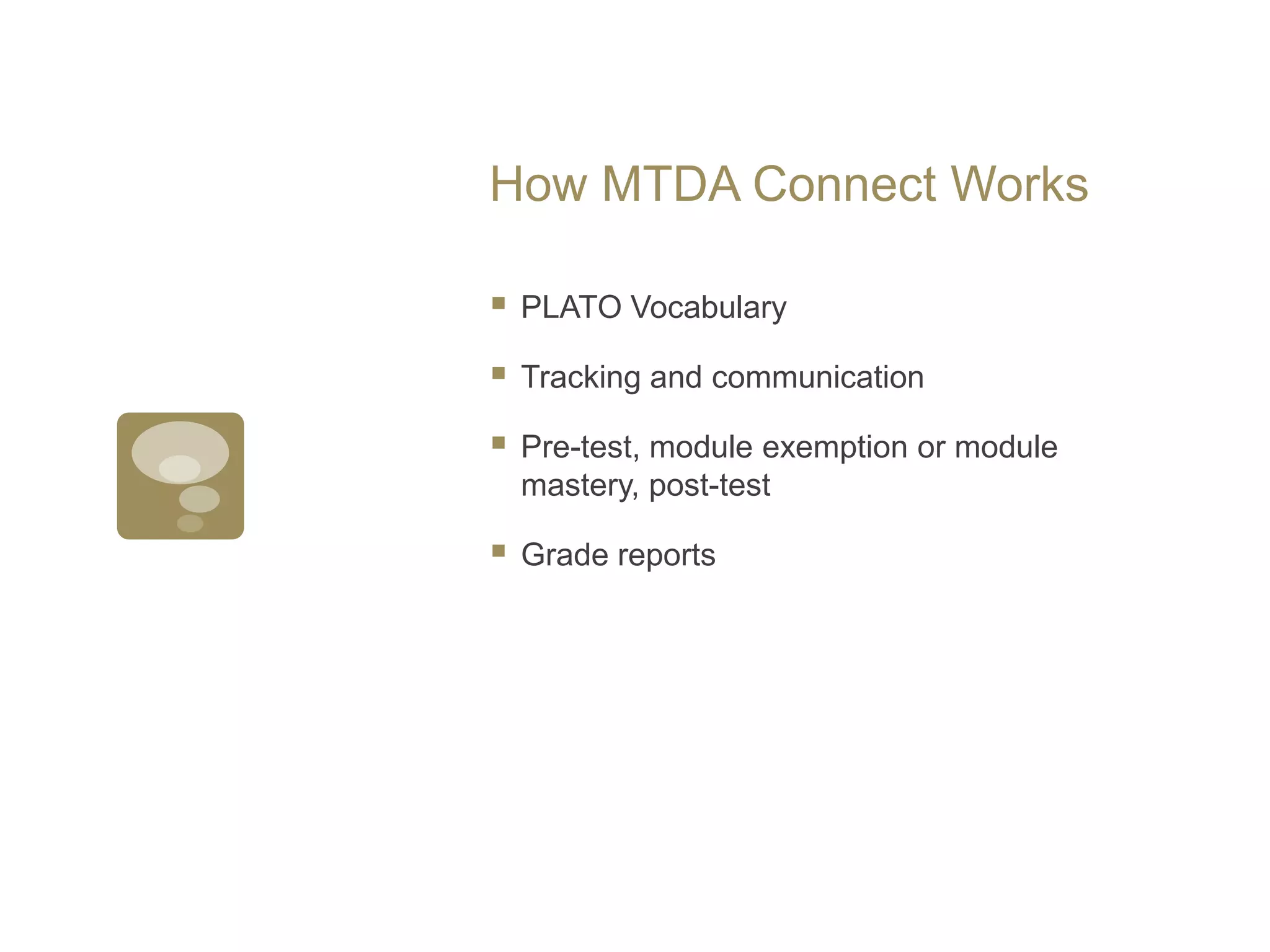 How MTDA Connect Works

- PLATO Vocabulary
- Tracking and communication
- Pre-test, module exemption or module mastery, post-test
- Grade reports